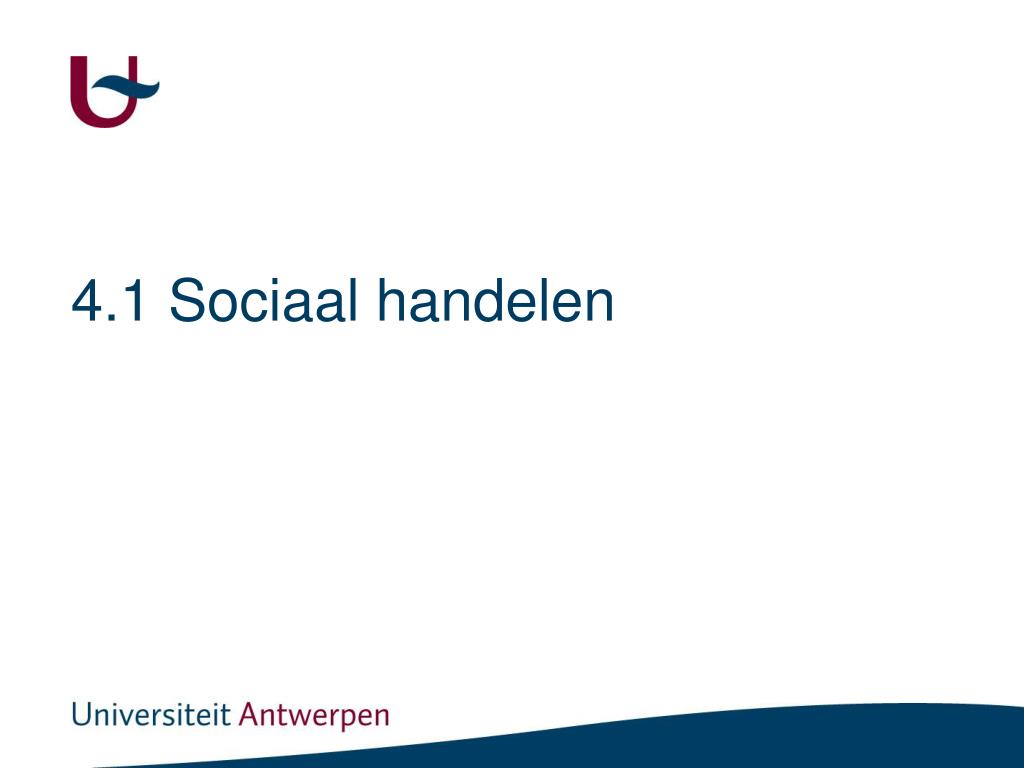 4.1 Sociaal handelen

Universiteit Antwerpen